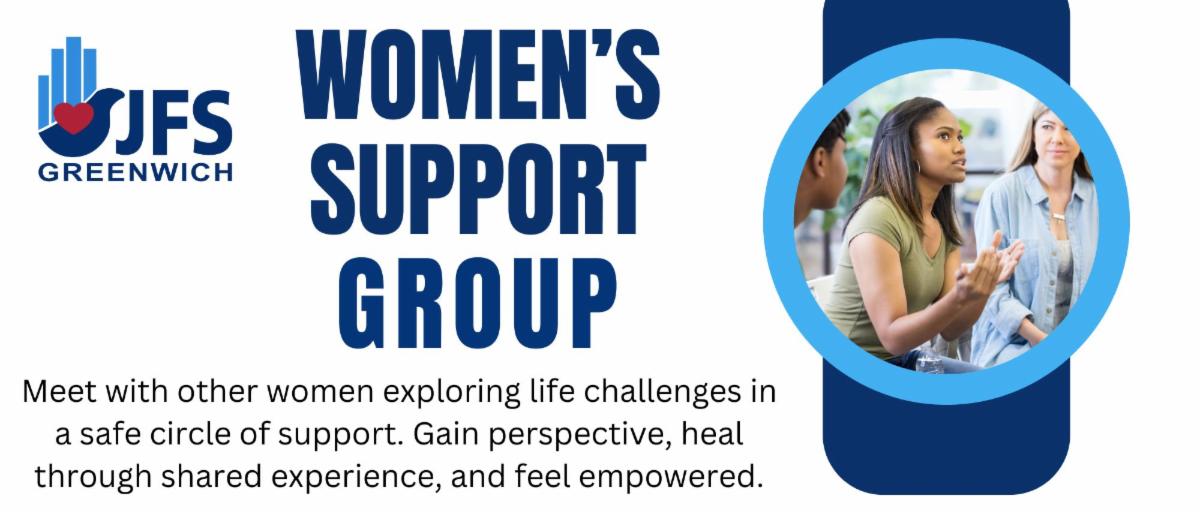 JFS
GREENWICH

WOMEN'S SUPPORT GROUP

Meet with other women exploring life challenges in a safe circle of support. Gain perspective, heal through shared experience, and feel empowered.